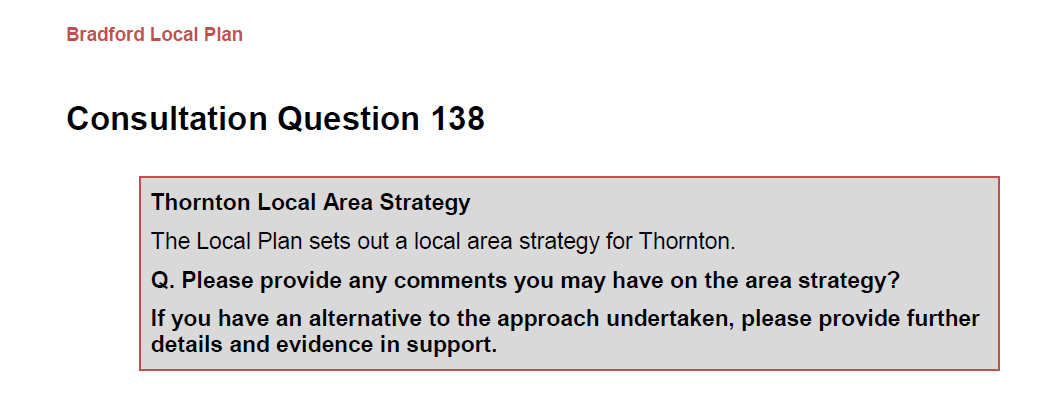 Bradford Local Plan

Consultation Question 138

Thornton Local Area Strategy

The Local Plan sets out a local area strategy for Thornton.

Q. Please provide any comments you may have on the area strategy?

If you have an alternative to the approach undertaken, please provide further details and evidence in support.